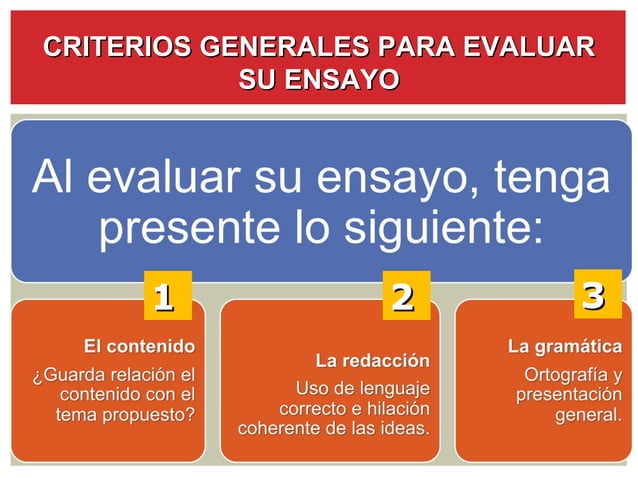 CRITERIOS GENERALES PARA EVALUAR SU ENSAYO

Al evaluar su ensayo, tenga presente lo siguiente:

1

El contenido

¿Guarda relación el contenido con el tema propuesto?

2

La redacción

Uso de lenguaje correcto e hilación coherente de las ideas.

3

La gramática

Ortografía y presentación general.